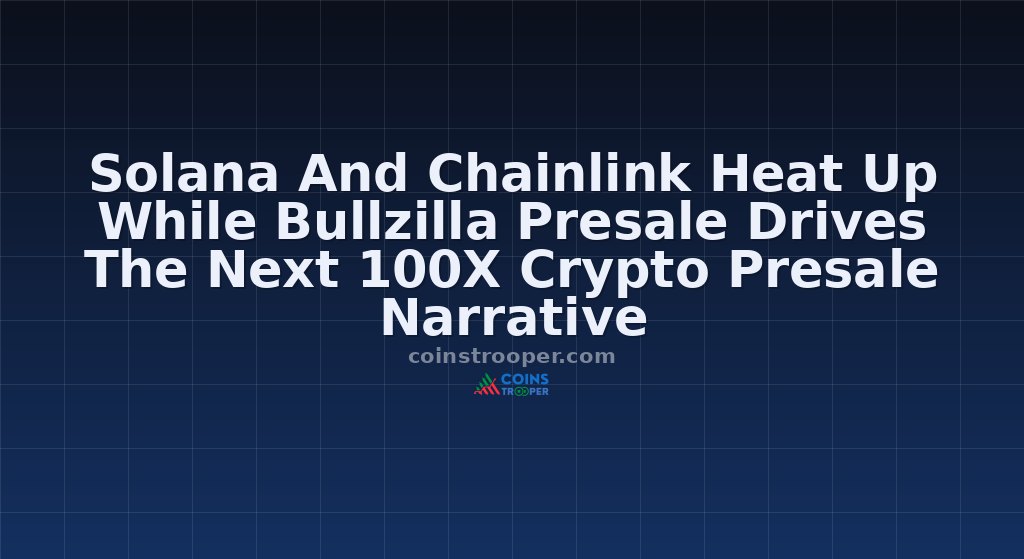 Solana And Chainlink Heat Up While Bullzilla Presale Drives The Next 100X Crypto Presale Narrative

coinstrooper.com

COINS TROOPER